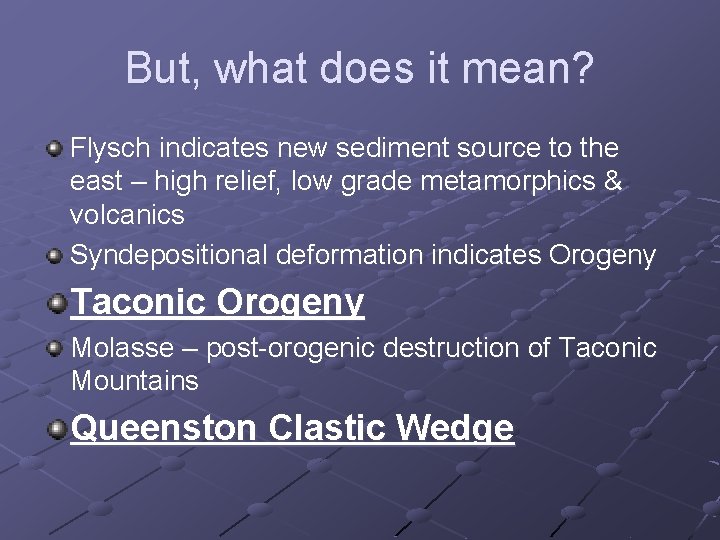 But, what does it mean?

Flysch indicates new sediment source to the east – high relief, low grade metamorphics & volcanics

Syndepositional deformation indicates Orogeny

Taconic Orogeny

Molasse – post-orogenic destruction of Taconic Mountains

Queenston Clastic Wedge